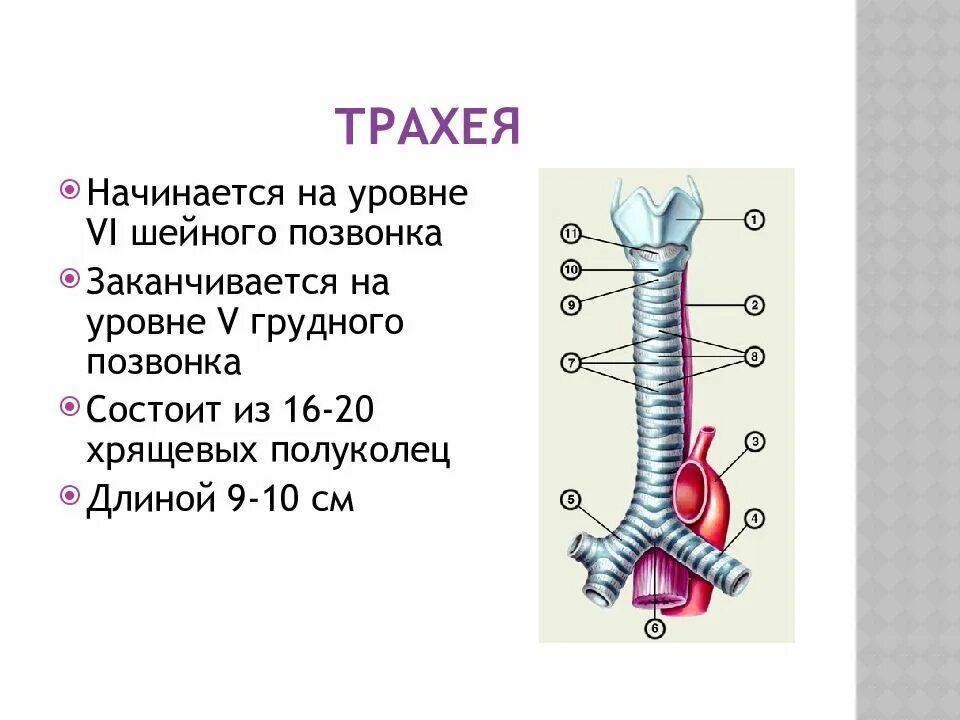 ТРАХЕЯ

Начинается на уровне VI шейного позвонка

Заканчивается на уровне V грудного позвонка

Состоит из 16-20 хрящевых полуколец

Длиной 9-10 см

1
11
10
9
2
7
8
3
5
4
6